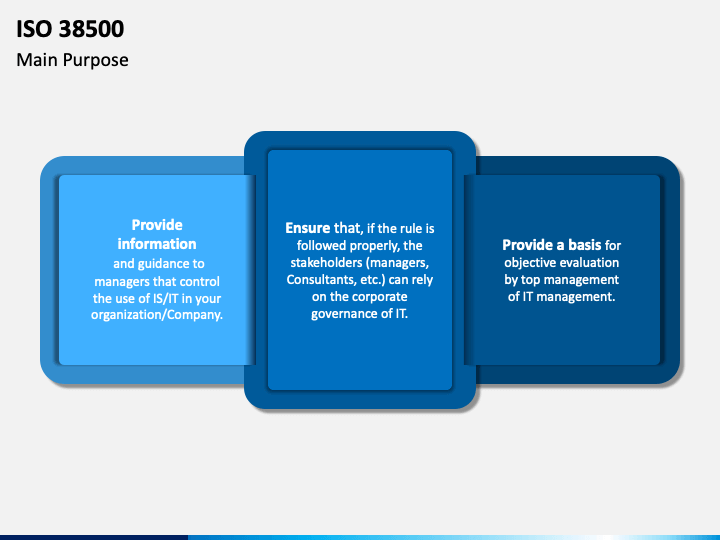 ISO 38500

Main Purpose

Provide information and guidance to managers that control the use of IS/IT in your organization/Company.

Ensure that, if the rule is followed properly, the stakeholders (managers, Consultants, etc.) can rely on the corporate governance of IT.

Provide a basis for objective evaluation by top management of IT management.